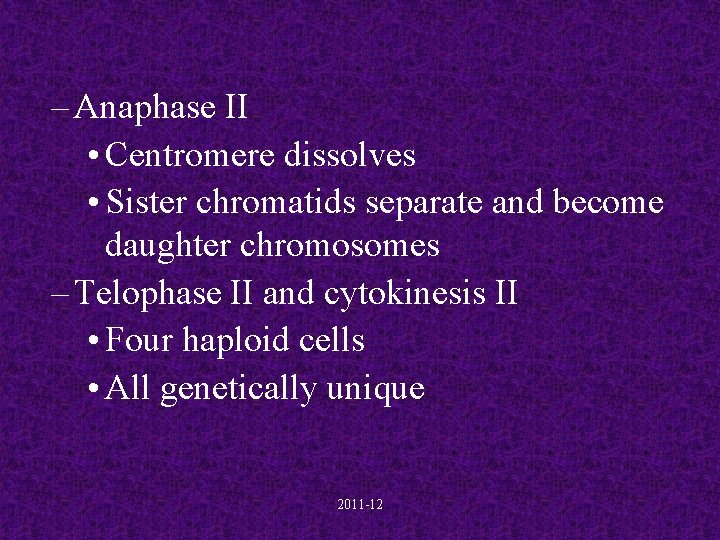 – Anaphase II
• Centromere dissolves
• Sister chromatids separate and become daughter chromosomes
– Telophase II and cytokinesis II
• Four haploid cells
• All genetically unique

2011-12